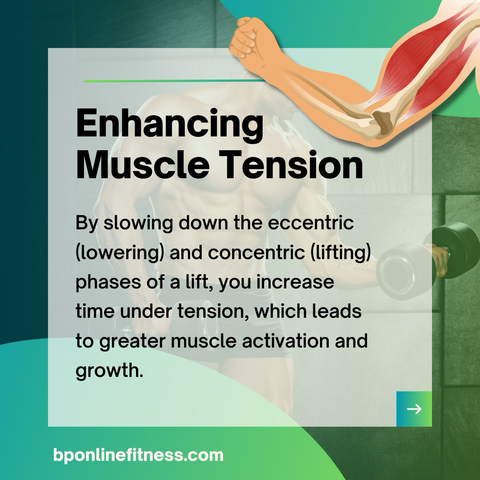 Enhancing Muscle Tension

By slowing down the eccentric (lowering) and concentric (lifting) phases of a lift, you increase time under tension, which leads to greater muscle activation and growth.

→

bponlinefitness.com